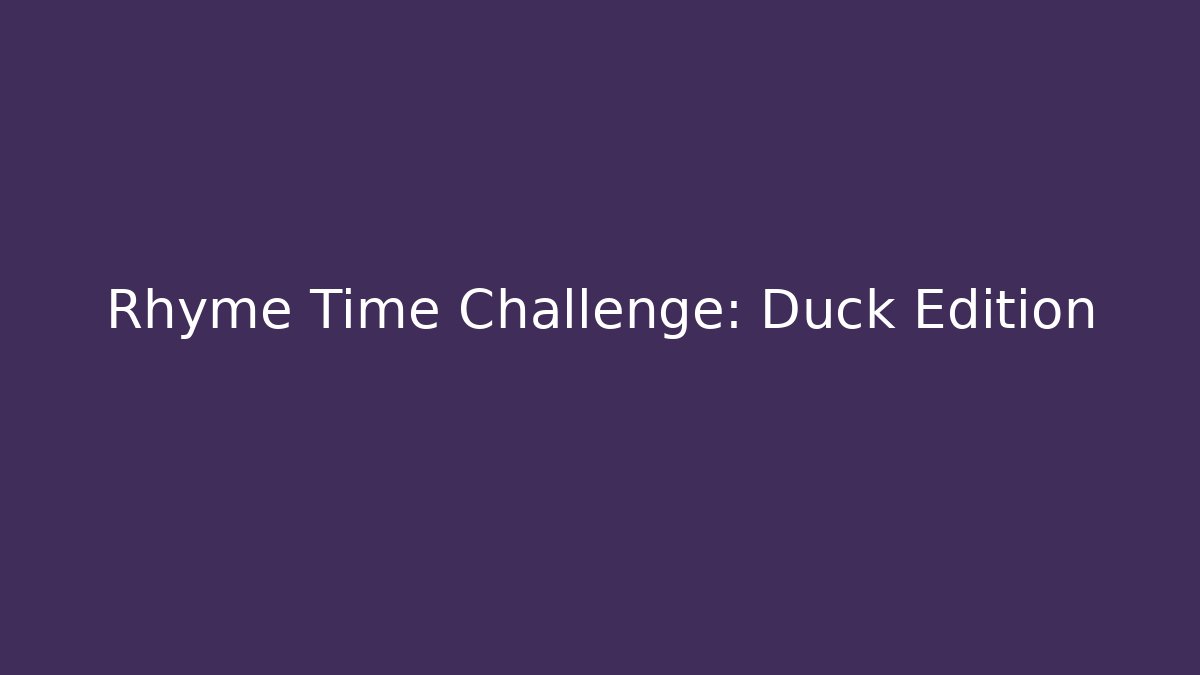 Rhyme Time Challenge: Duck Edition